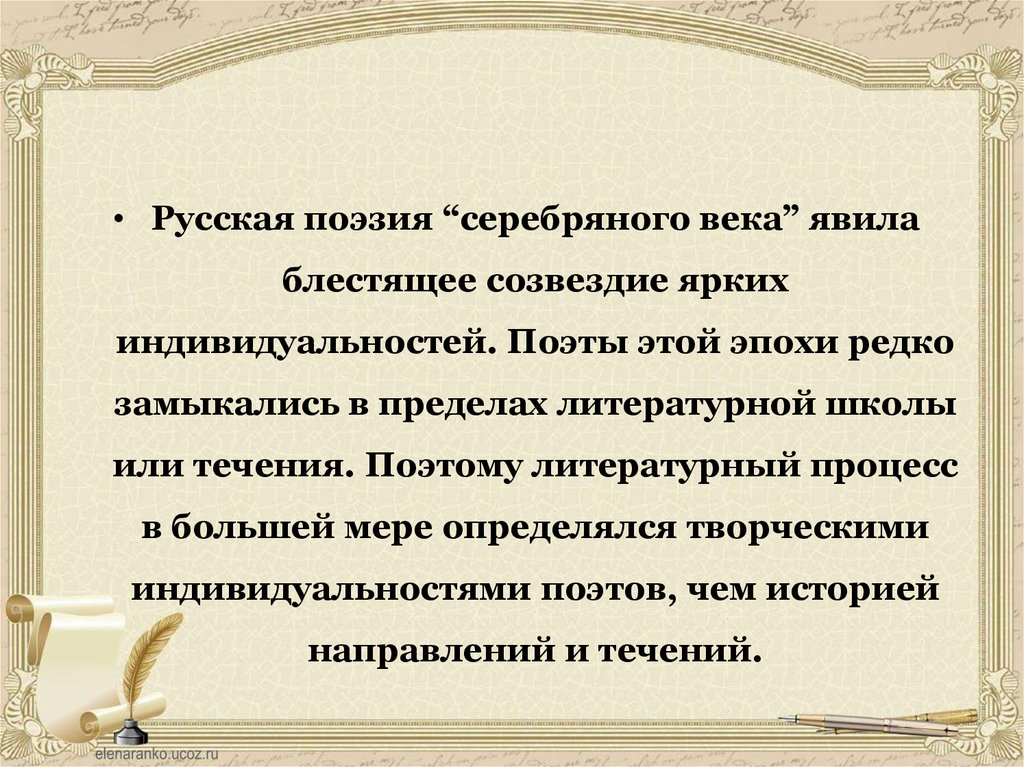 • Русская поэзия “серебряного века” явила блестящее созвездие ярких индивидуальностей. Поэты этой эпохи редко замыкались в пределах литературной школы или течения. Поэтому литературный процесс в большей мере определялся творческими индивидуальностями поэтов, чем историей направлений и течений.

elenaranko.ucoz.ru